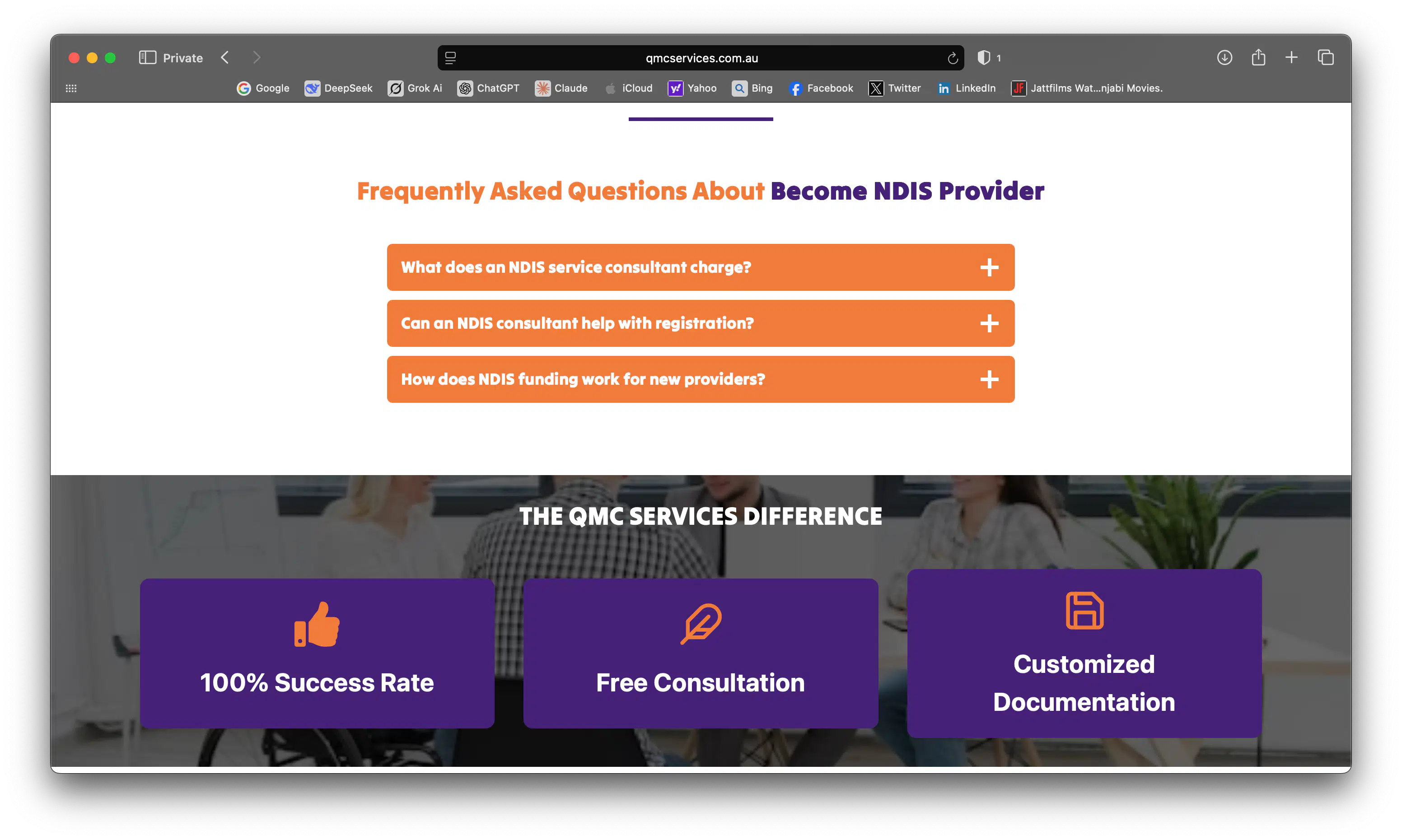 Private

qmcservices.com.au

1

Google DeepSeek Grok Ai ChatGPT Claude iCloud Yahoo Bing Facebook Twitter LinkedIn Jattfilms Wat...njabi Movies.

Frequently Asked Questions About Become NDIS Provider

What does an NDIS service consultant charge? +

Can an NDIS consultant help with registration? +

How does NDIS funding work for new providers? +

THE QMC SERVICES DIFFERENCE

100% Success Rate

Free Consultation

Customized Documentation